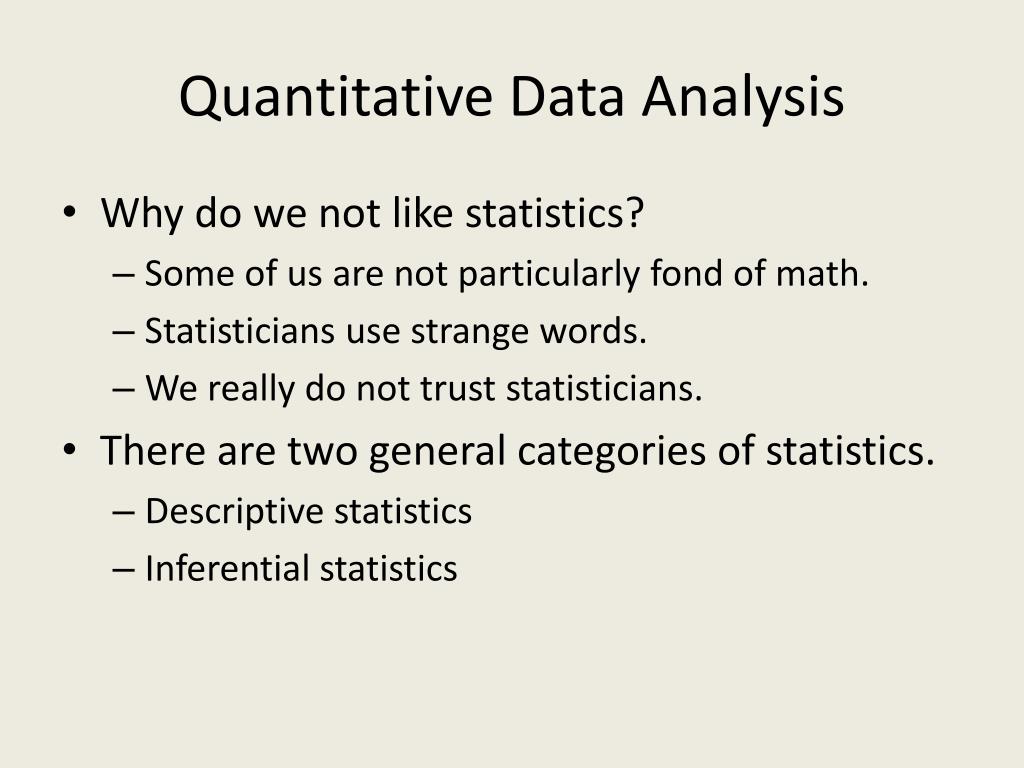 Quantitative Data Analysis

• Why do we not like statistics?
– Some of us are not particularly fond of math.
– Statisticians use strange words.
– We really do not trust statisticians.
• There are two general categories of statistics.
– Descriptive statistics
– Inferential statistics